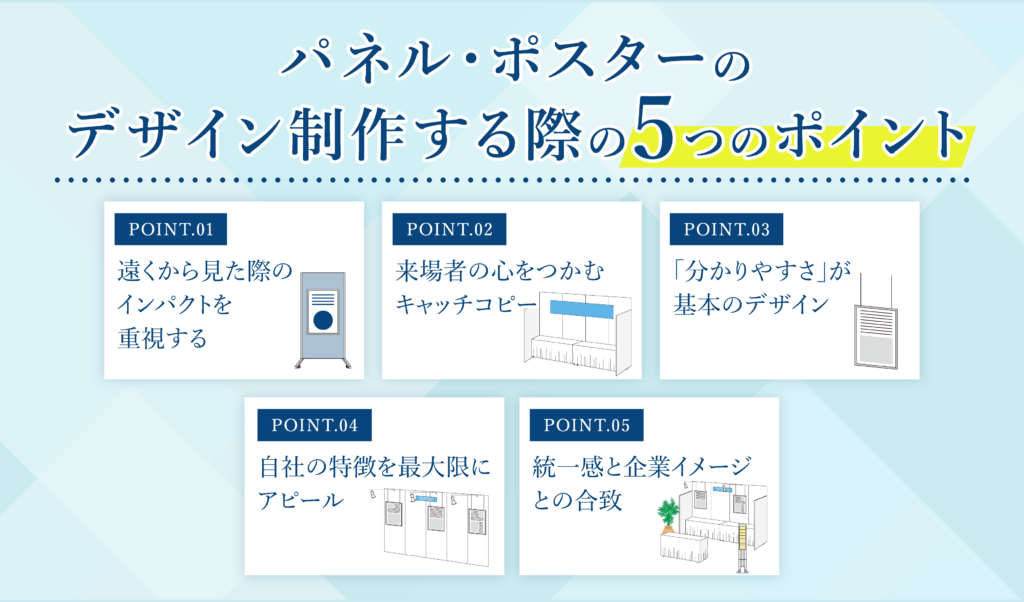 パネル・ポスターの
デザイン制作する際の5つのポイント

POINT.01
遠くから見た際のインパクトを重視する

POINT.02
来場者の心をつかむキャッチコピー

POINT.03
「分かりやすさ」が基本のデザイン

POINT.04
自社の特徴を最大限にアピール

POINT.05
統一感と企業イメージとの合致